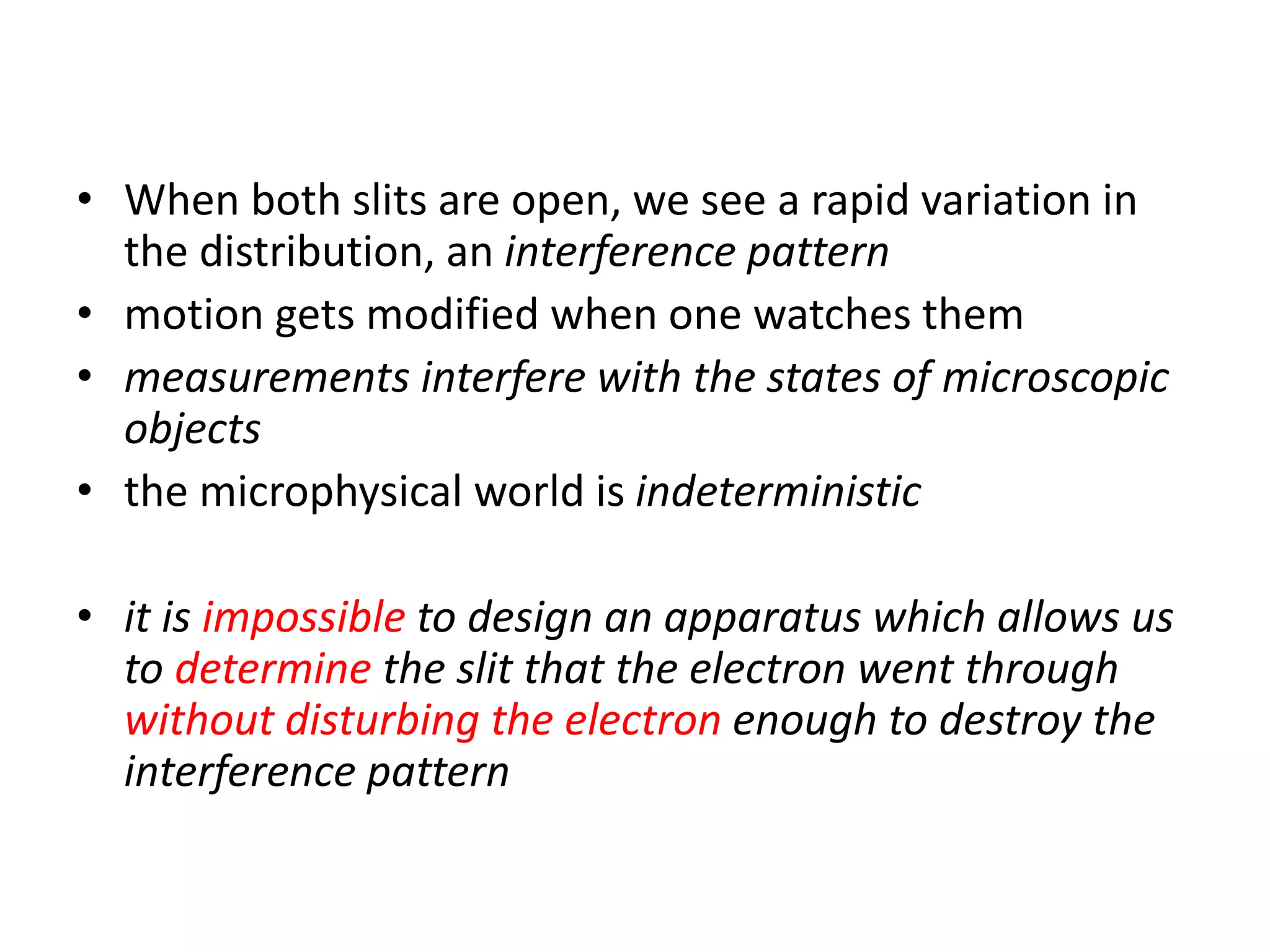 • When both slits are open, we see a rapid variation in the distribution, an interference pattern
• motion gets modified when one watches them
• measurements interfere with the states of microscopic objects
• the microphysical world is indeterministic

• it is impossible to design an apparatus which allows us to determine the slit that the electron went through without disturbing the electron enough to destroy the interference pattern